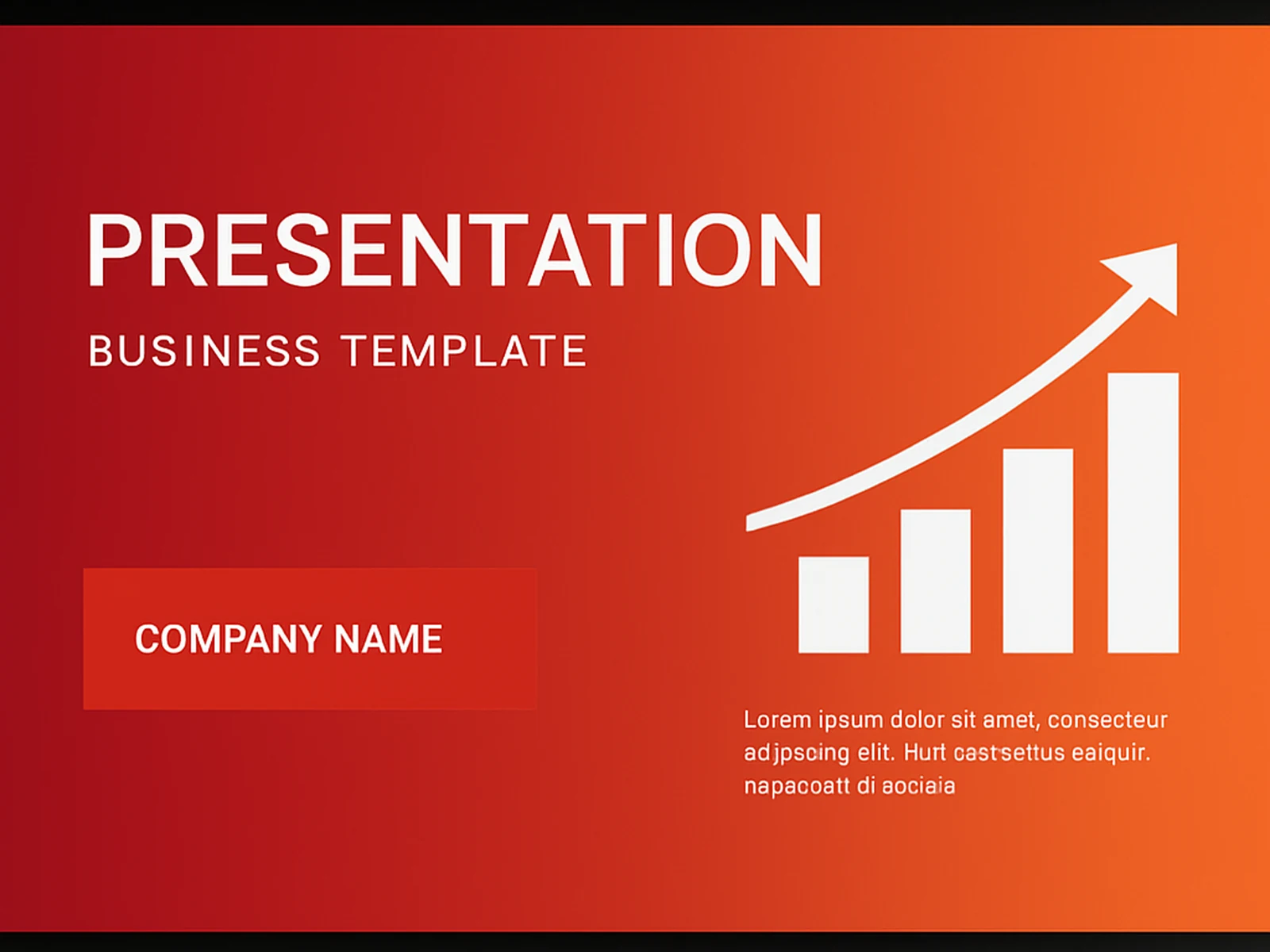 PRESENTATION

BUSINESS TEMPLATE

COMPANY NAME

Lorem ipsum dolor sit amet, consecteur adjpscing elit. Hurt castsettus eaiquir. napacoatt di aociaia